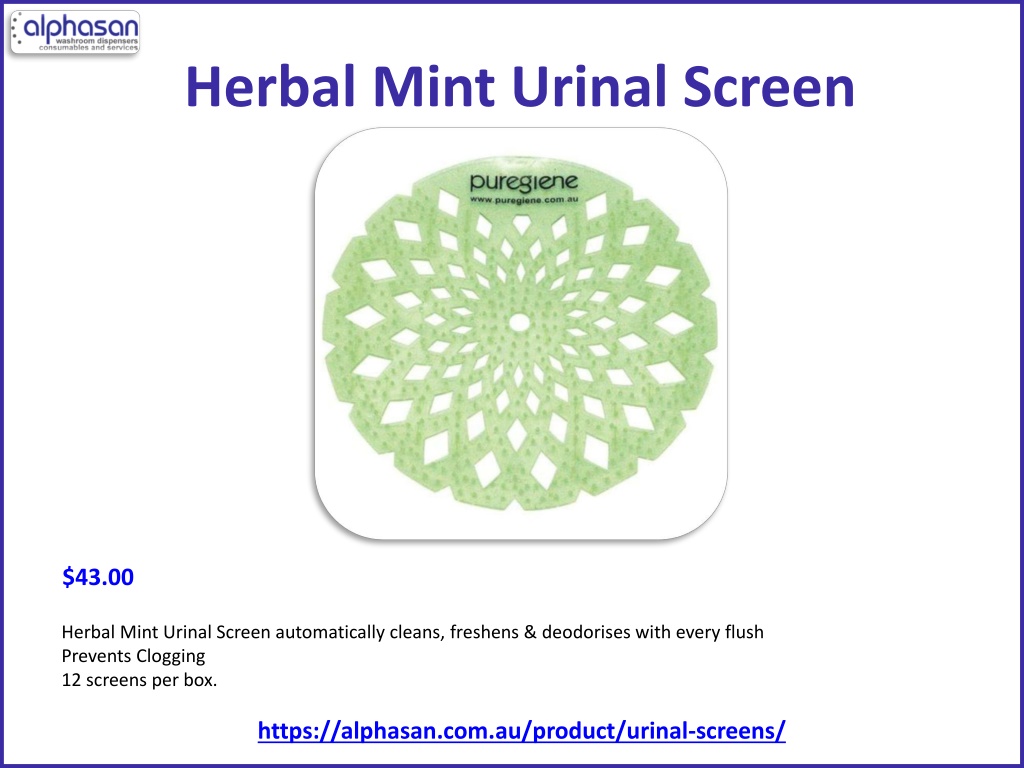 alphasan
washroom dispensers
consumables and services

Herbal Mint Urinal Screen

puregiene
www.puregiene.com.au

$43.00

Herbal Mint Urinal Screen automatically cleans, freshens & deodorises with every flush
Prevents Clogging
12 screens per box.

https://alphasan.com.au/product/urinal-screens/